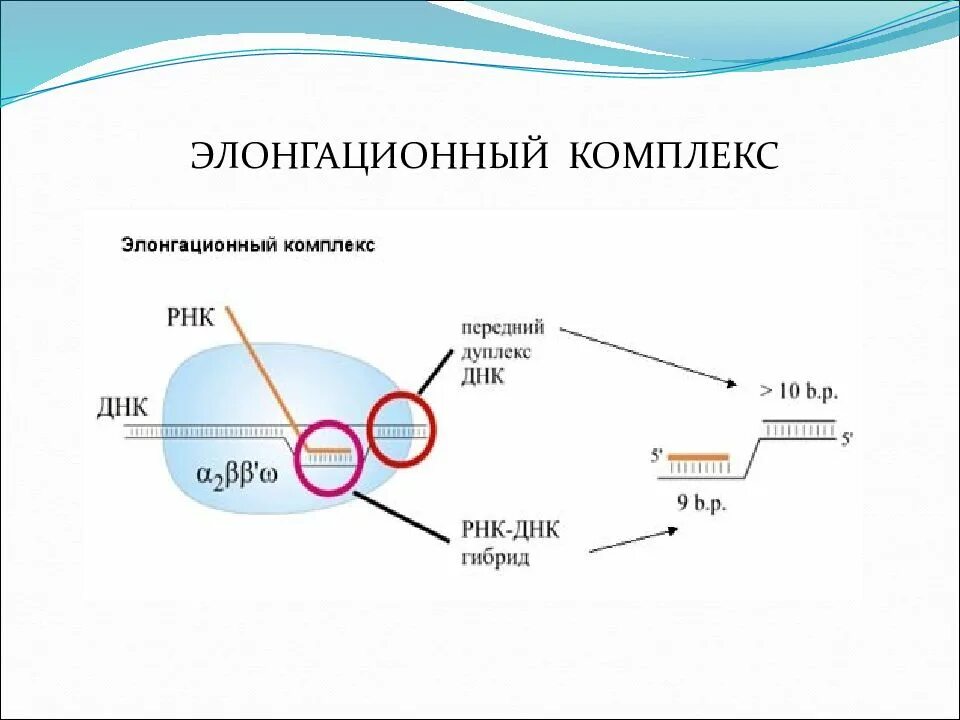 ЭЛОНГАЦИОННЫЙ КОМПЛЕКС

Элонгационный комплекс

РНК

ДНК

$\alpha_2\beta\beta'\omega$

передний дуплекс ДНК

РНК-ДНК гибрид

> 10 b.p.

5'

5'

9 b.p.